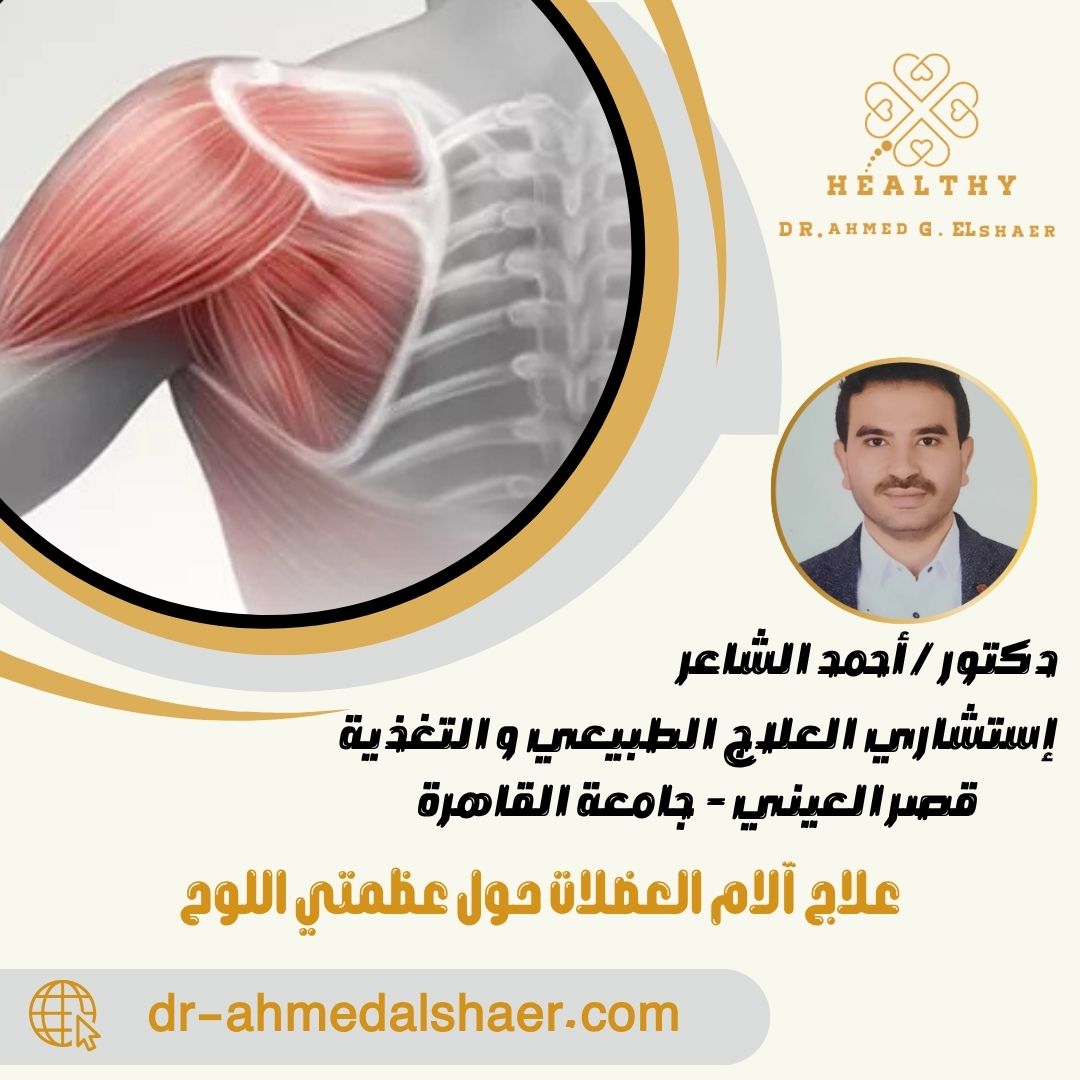 HEALTHY
DR.AHMED G. ELSHAER

دكتور / أحمد الشاعر
إستشاري العلاج الطبيعي و التغذية
قصر العيني - جامعة القاهرة

علاج آلام العضلات حول عظمتي اللوح

dr-ahmedalshaer.com